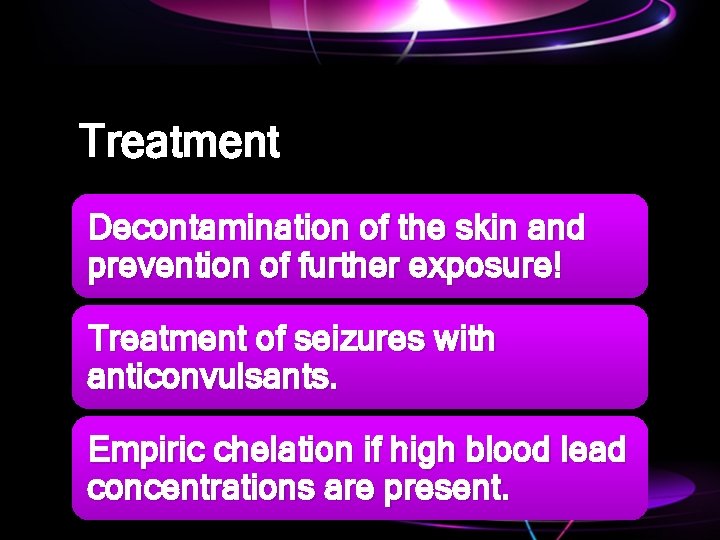 Treatment

Decontamination of the skin and prevention of further exposure!

Treatment of seizures with anticonvulsants.

Empiric chelation if high blood lead concentrations are present.